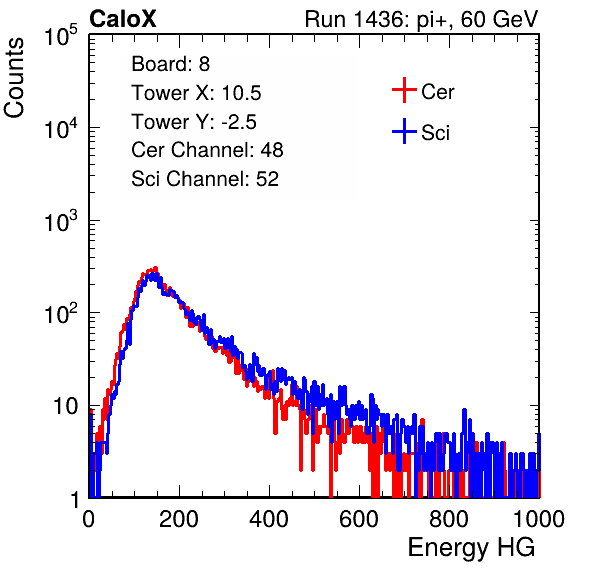 CaloX

Run 1436: pi+, 60 GeV

Counts

$10^5$

$10^4$

$10^3$

$10^2$

10

1

Board: 8

Tower X: 10.5

Tower Y: -2.5

Cer Channel: 48

Sci Channel: 52

Cer

Sci

0

200

400

600

800

1000

Energy HG